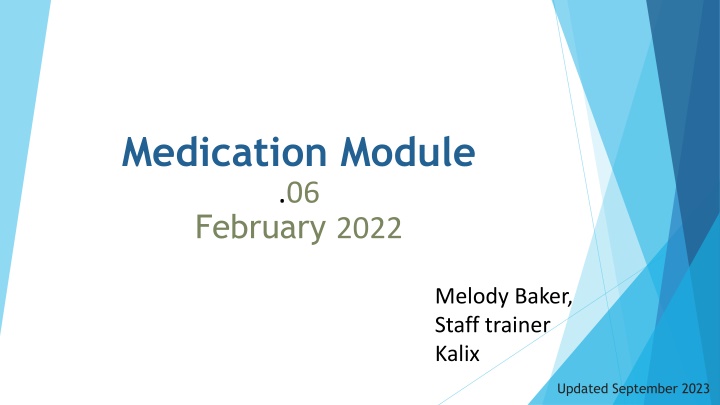 Medication Module
.06
February 2022

Melody Baker,
Staff trainer
Kalix

Updated September 2023